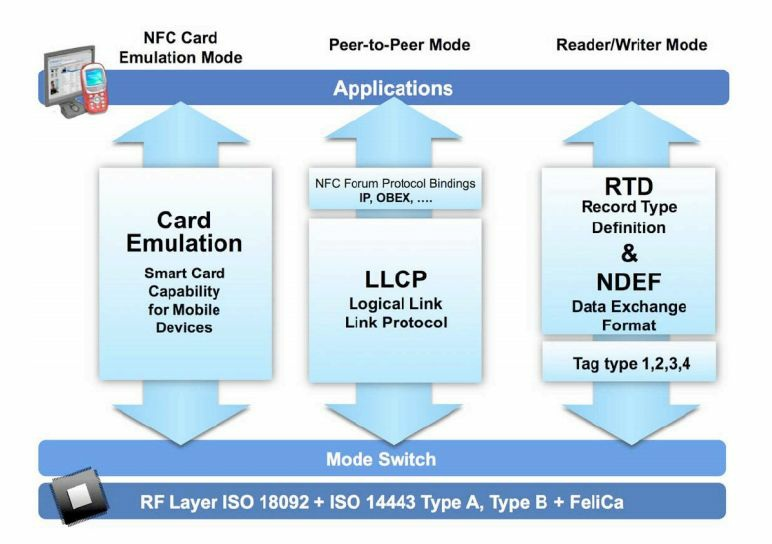 NFC Card Emulation Mode

Peer-to-Peer Mode

Reader/Writer Mode

Applications

Card Emulation

Smart Card Capability for Mobile Devices

NFC Forum Protocol Bindings
IP, OBEX, ….

LLCP
Logical Link Link Protocol

RTD
Record Type Definition
&
NDEF
Data Exchange Format

Tag type 1,2,3,4

Mode Switch

RF Layer ISO 18092 + ISO 14443 Type A, Type B + FeliCa